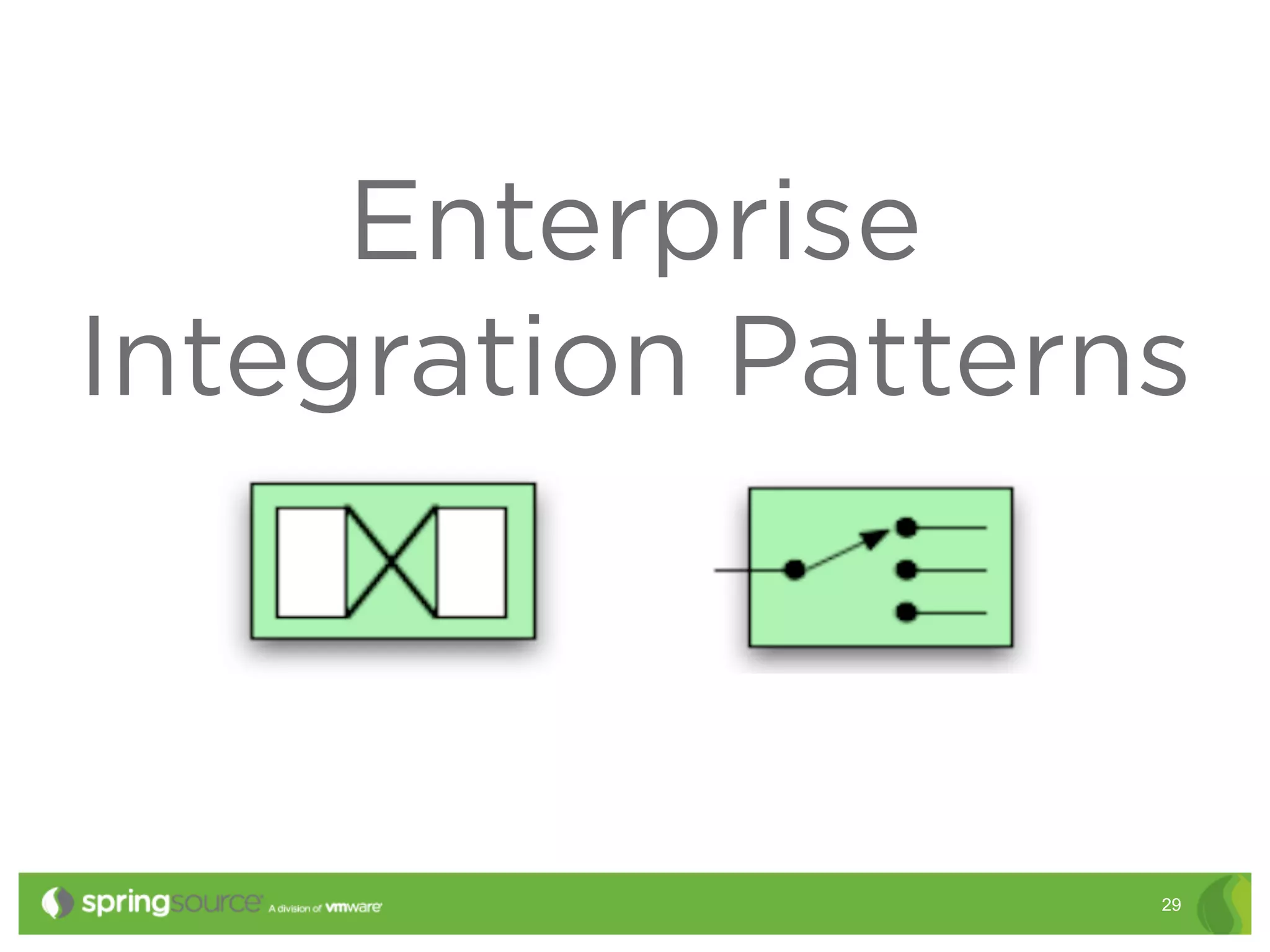 Enterprise Integration Patterns

springsource A division of vmware

29